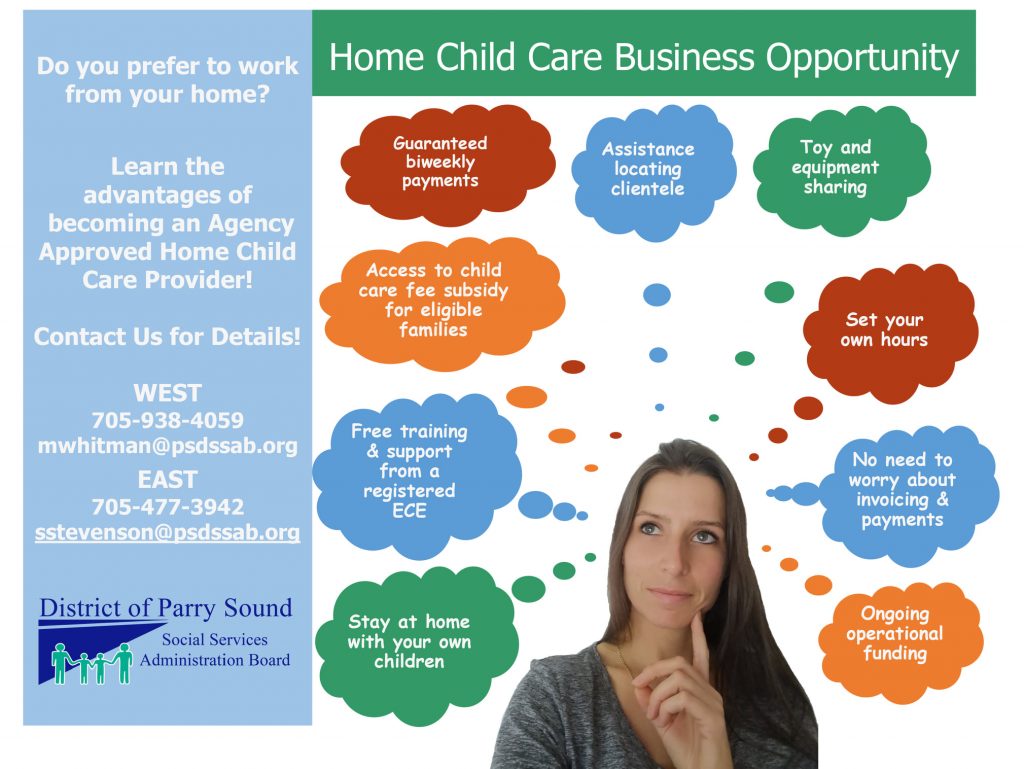 Do you prefer to work from your home?

Learn the advantages of becoming an Agency Approved Home Child Care Provider!

Contact Us for Details!

WEST
705-938-4059
mwhitman@psdssab.org

EAST
705-477-3942
sstevenson@psdssab.org

District of Parry Sound
Social Services
Administration Board

Home Child Care Business Opportunity

Guaranteed biweekly payments

Assistance locating clientele

Toy and equipment sharing

Access to child care fee subsidy for eligible families

Set your own hours

Free training & support from a registered ECE

No need to worry about invoicing & payments

Stay at home with your own children

Ongoing operational funding